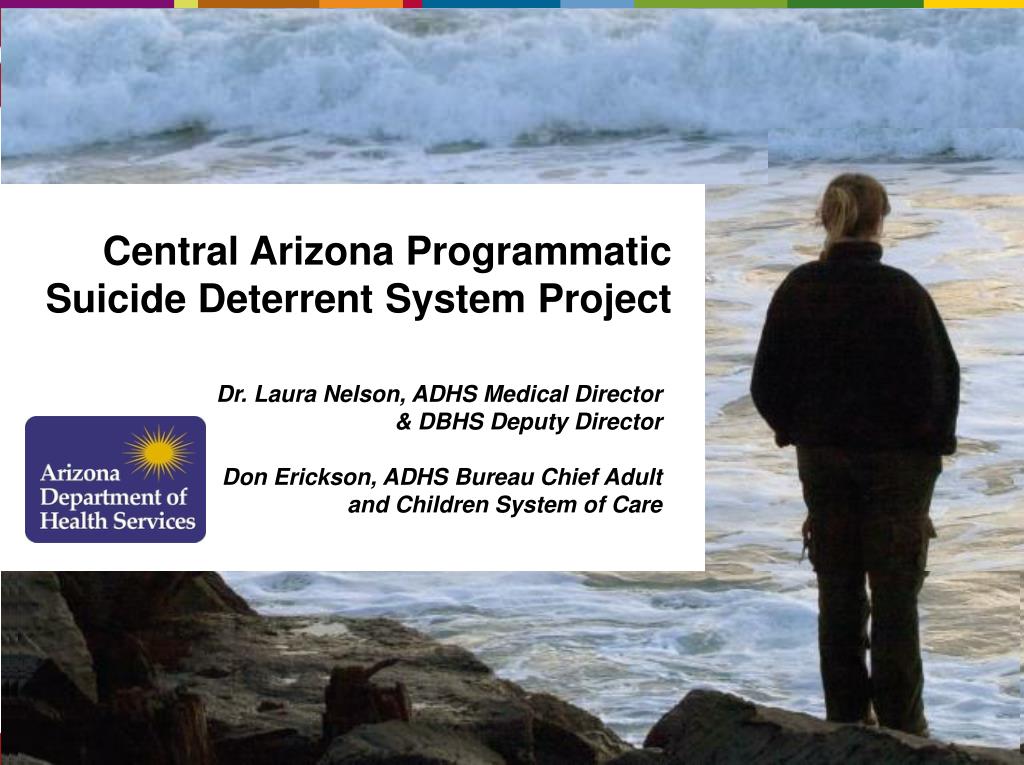 Central Arizona Programmatic Suicide Deterrent System Project

Dr. Laura Nelson, ADHS Medical Director & DBHS Deputy Director

Don Erickson, ADHS Bureau Chief Adult and Children System of Care

Arizona Department of Health Services